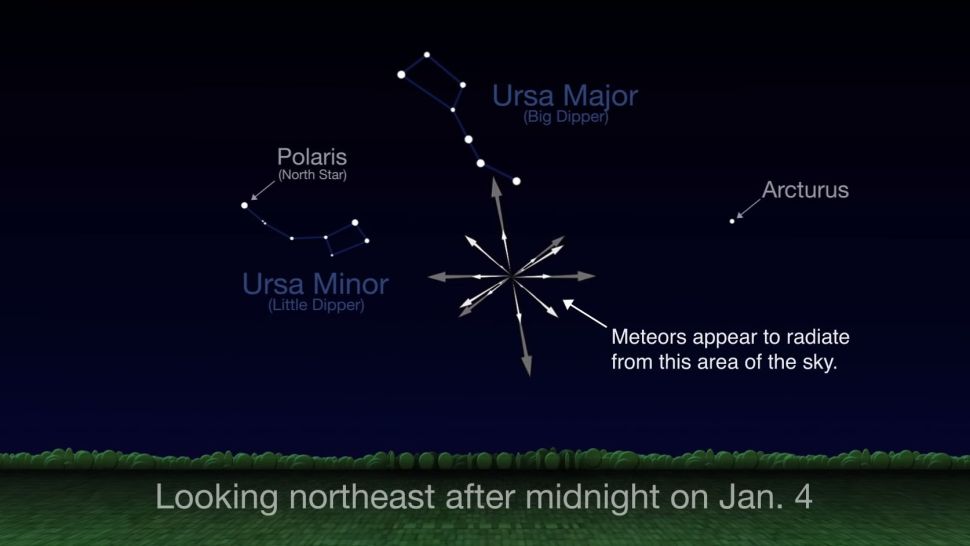 Ursa Major
(Big Dipper)

Polaris
(North Star)

Arcturus

Ursa Minor
(Little Dipper)

Meteors appear to radiate from this area of the sky.

Looking northeast after midnight on Jan. 4